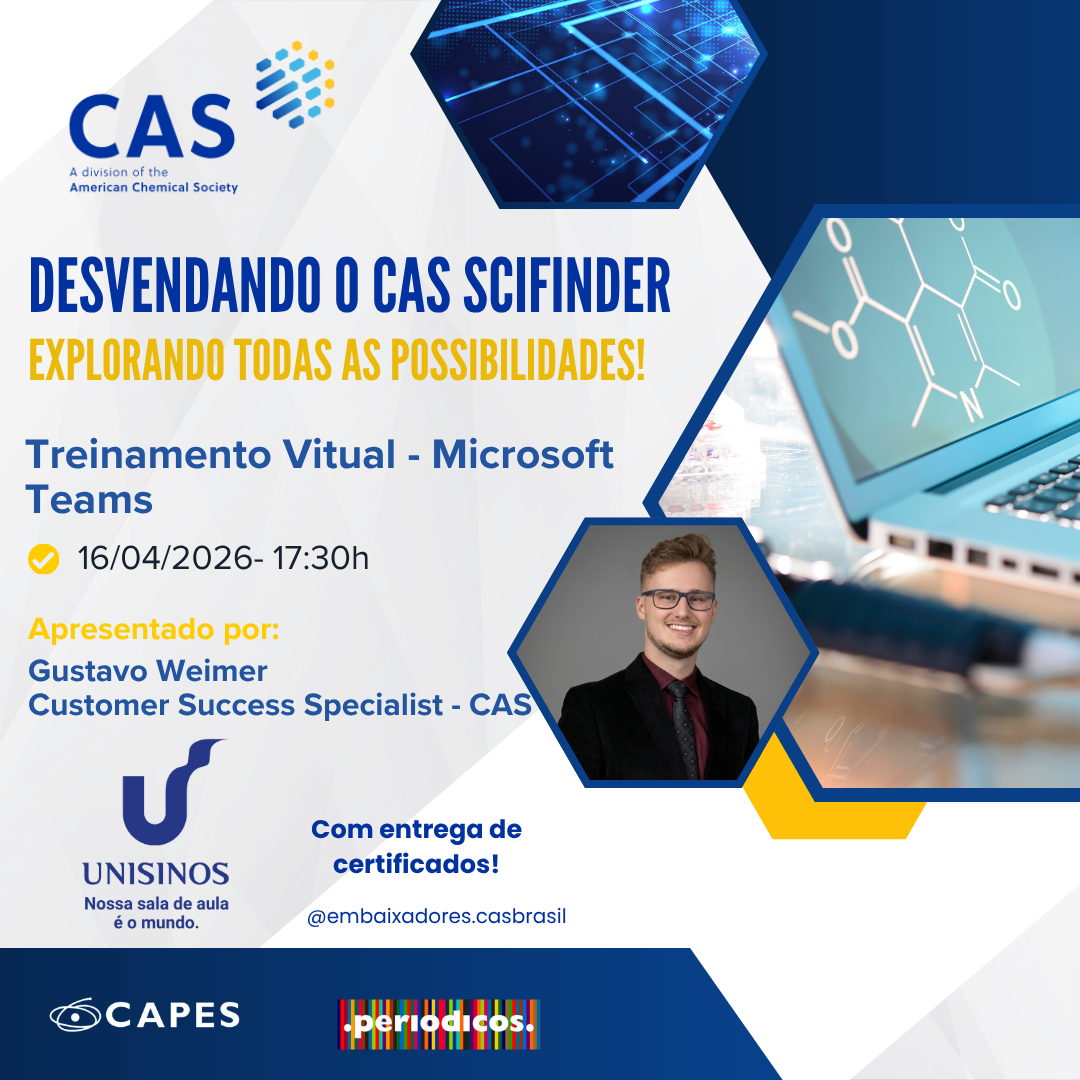 CAS
A division of the
American Chemical Society

DESVENDANDO O CAS SCIFINDER
EXPLORANDO TODAS AS POSSIBILIDADES!

Treinamento Vitual - Microsoft Teams

16/04/2026- 17:30h

Apresentado por:
Gustavo Weimer
Customer Success Specialist - CAS

UNISINOS
Nossa sala de aula é o mundo.

Com entrega de certificados!

@embaixadores.casbrasil

CAPES

.periodicos.